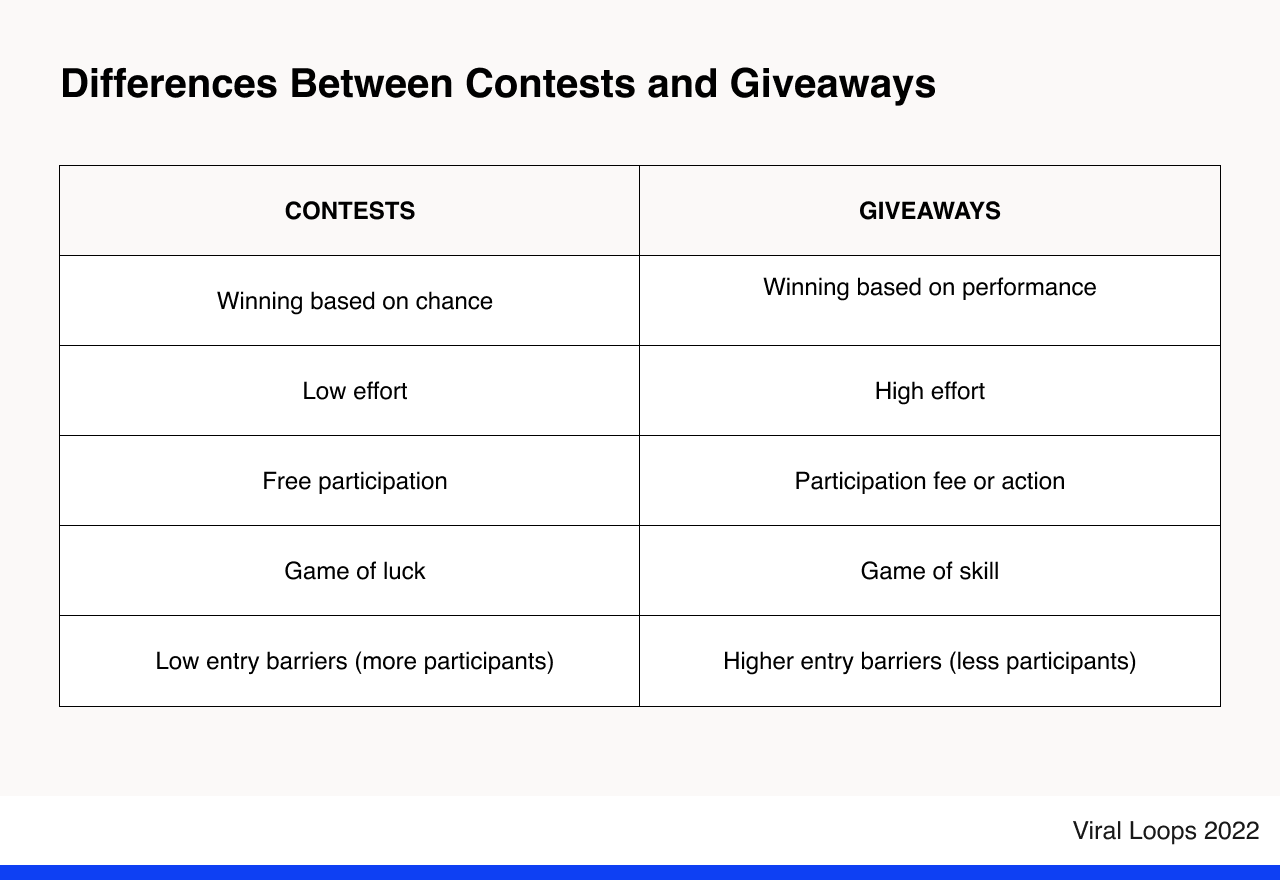 Differences Between Contests and Giveaways

| CONTESTS | GIVEAWAYS |
|---|---|
| Winning based on chance | Winning based on performance |
| Low effort | High effort |
| Free participation | Participation fee or action |
| Game of luck | Game of skill |
| Low entry barriers (more participants) | Higher entry barriers (less participants) |

Viral Loops 2022